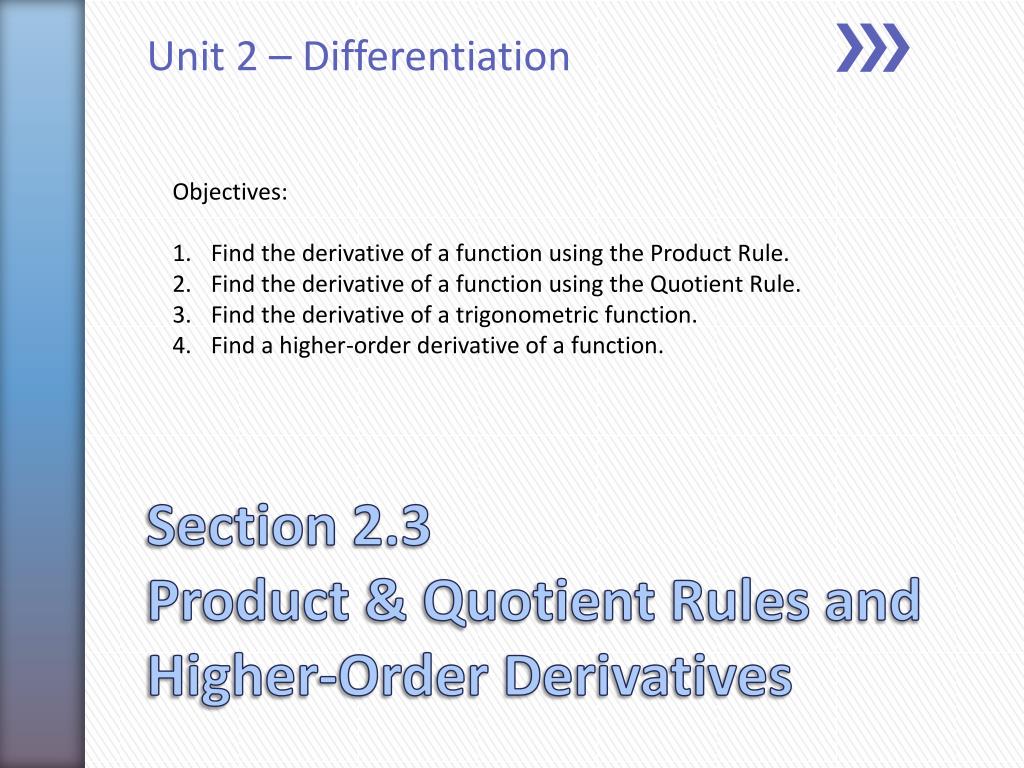 Unit 2 – Differentiation

Objectives:

1. Find the derivative of a function using the Product Rule.
2. Find the derivative of a function using the Quotient Rule.
3. Find the derivative of a trigonometric function.
4. Find a higher-order derivative of a function.

Section 2.3
Product & Quotient Rules and Higher-Order Derivatives